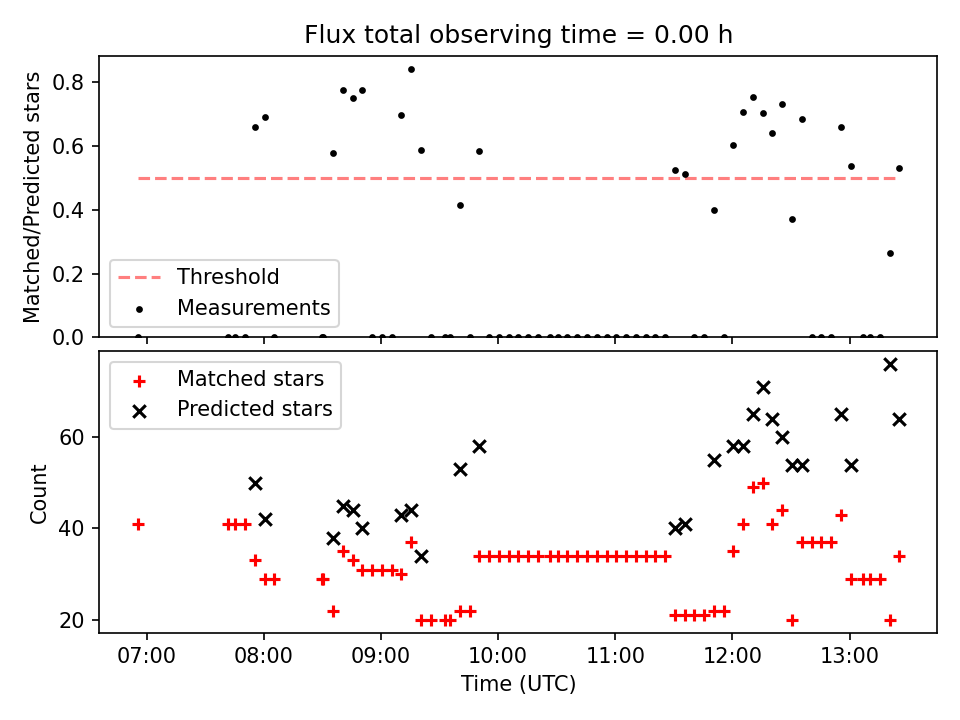 Flux total observing time = 0.00 h

Matched/Predicted stars

0.8
0.6
0.4
0.2
0.0

Threshold
Measurements

Matched stars
Predicted stars

Count

60
40
20

07:00
08:00
09:00
10:00
11:00
12:00
13:00

Time (UTC)